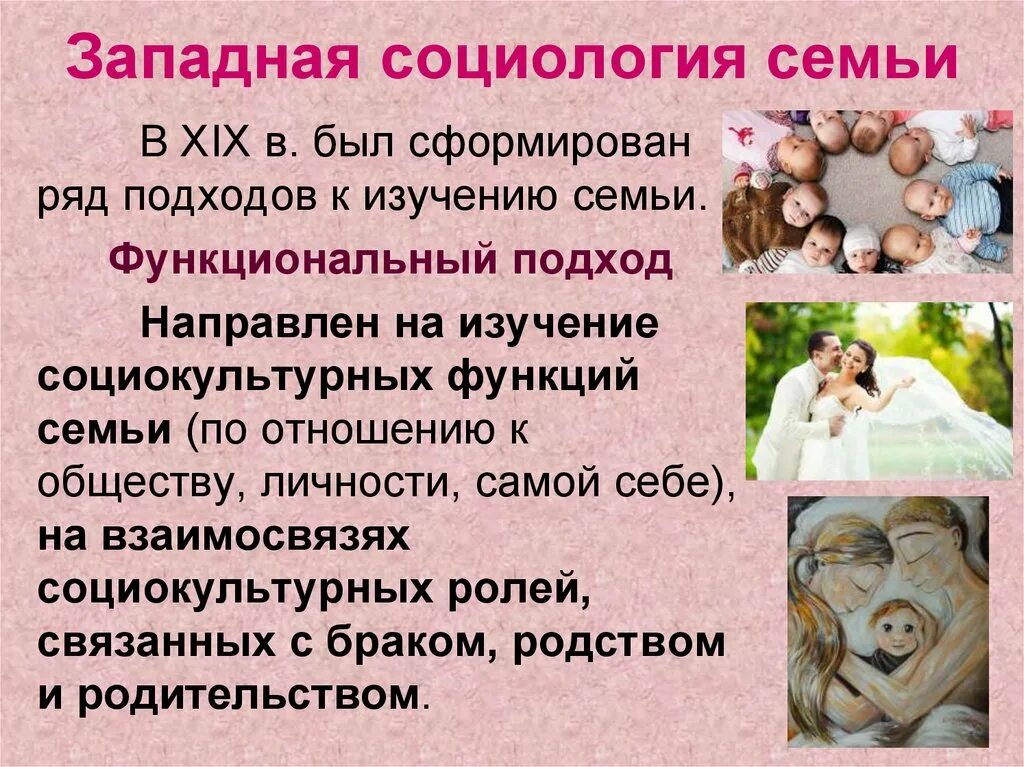 Западная социология семьи

В XIX в. был сформирован ряд подходов к изучению семьи.

Функциональный подход

Направлен на изучение социокультурных функций семьи (по отношению к обществу, личности, самой себе), на взаимосвязях социокультурных ролей, связанных с браком, родством и родительством.